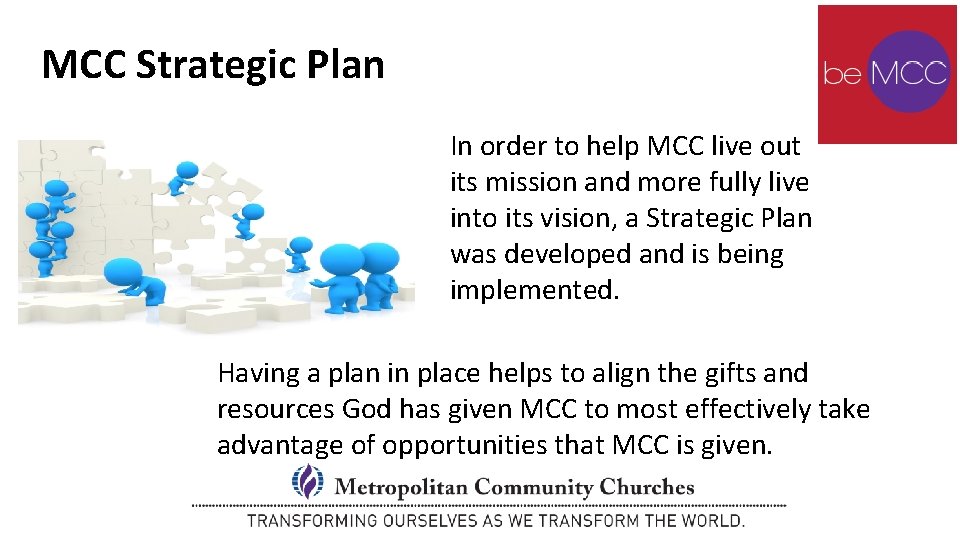 MCC Strategic Plan

be MCC

In order to help MCC live out its mission and more fully live into its vision, a Strategic Plan was developed and is being implemented.

Having a plan in place helps to align the gifts and resources God has given MCC to most effectively take advantage of opportunities that MCC is given.

Metropolitan Community Churches

TRANSFORMING OURSELVES AS WE TRANSFORM THE WORLD.